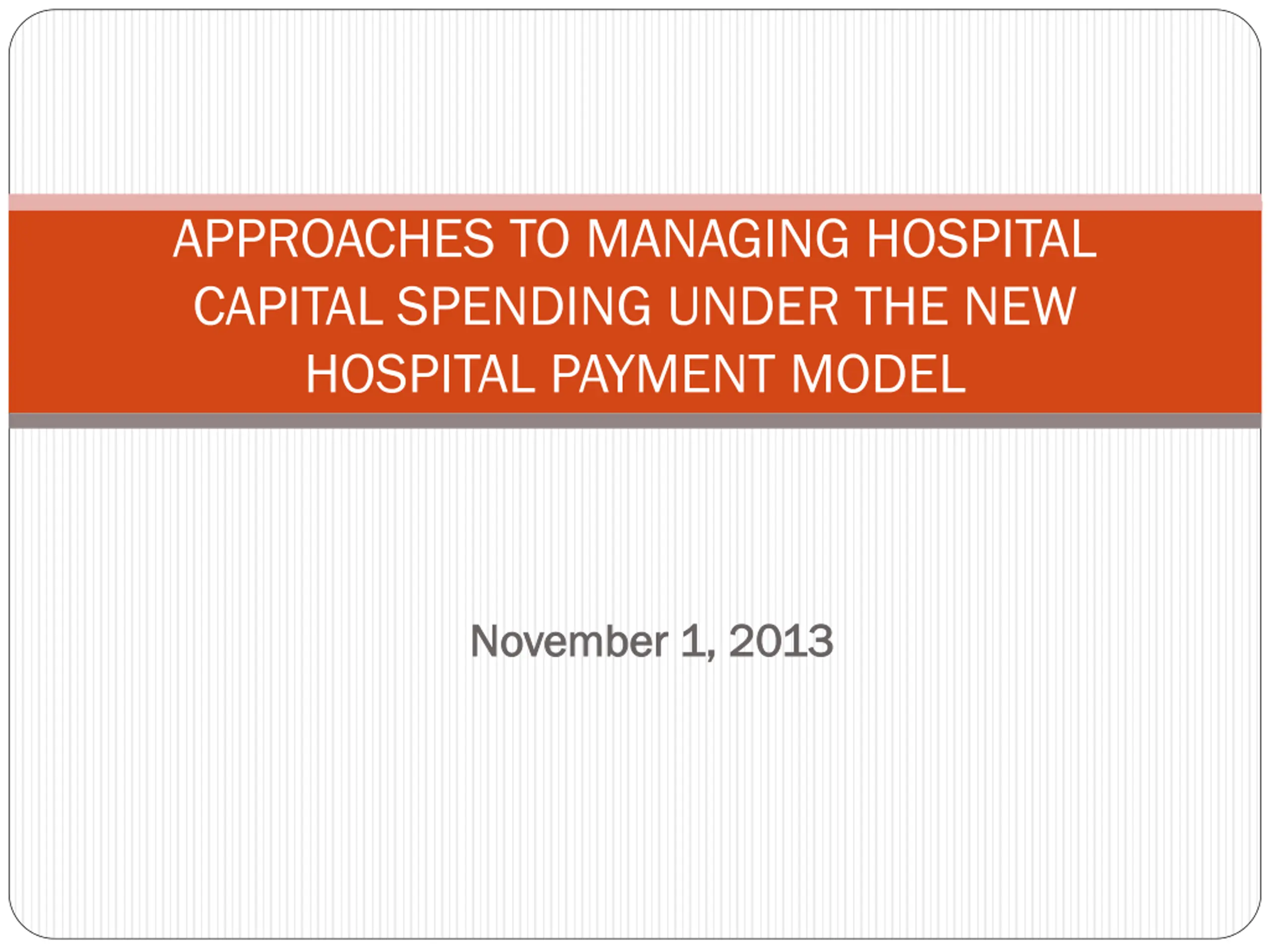 APPROACHES TO MANAGING HOSPITAL CAPITAL SPENDING UNDER THE NEW HOSPITAL PAYMENT MODEL

November 1, 2013